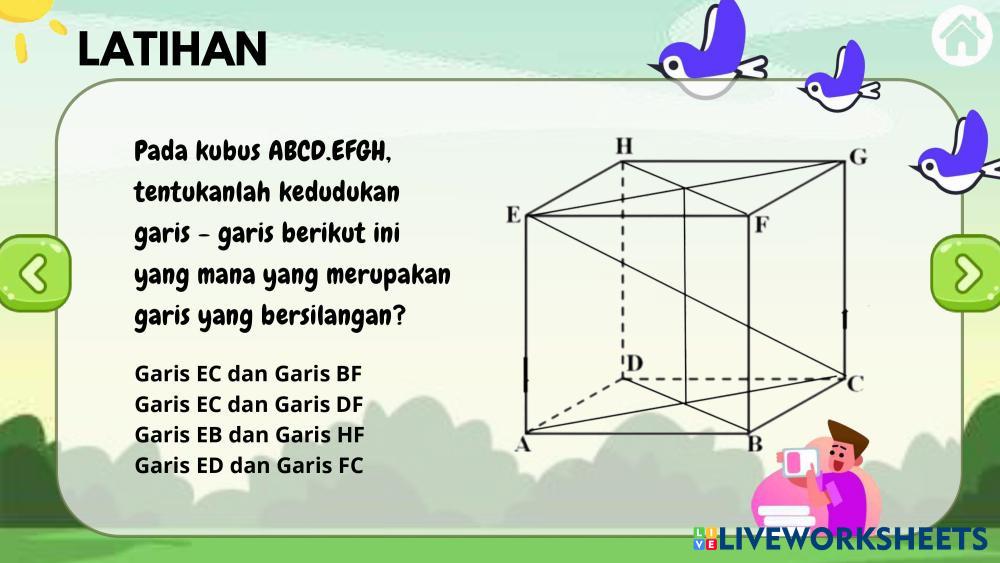 LATIHAN

Pada kubus ABCD.EFGH, tentukanlah kedudukan garis - garis berikut ini yang mana yang merupakan garis yang bersilangan?

Garis EC dan Garis BF
Garis EC dan Garis DF
Garis EB dan Garis HF
Garis ED dan Garis FC

H
G
E
F
D
C
A
B

LIVEWORKSHEETS